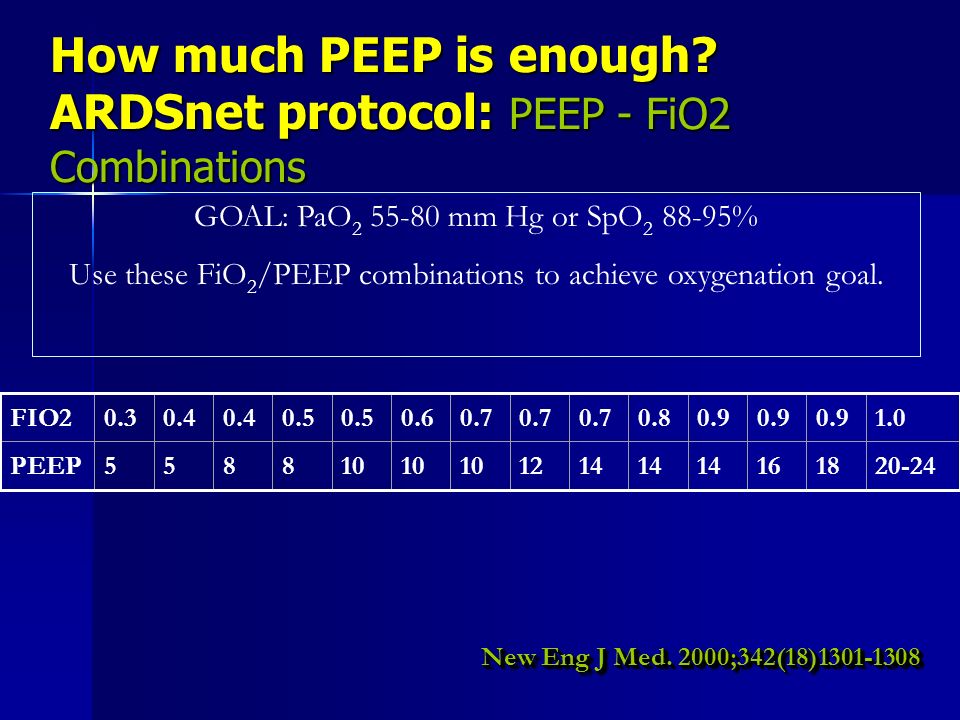 How much PEEP is enough? ARDSnet protocol: PEEP - FiO2 Combinations

GOAL: $PaO_2$ 55-80 mm Hg or $SpO_2$ 88-95%

Use these $FiO_2$/PEEP combinations to achieve oxygenation goal.

| FIO2 | 0.3 | 0.4 | 0.4 | 0.5 | 0.5 | 0.6 | 0.7 | 0.7 | 0.7 | 0.8 | 0.9 | 0.9 | 0.9 | 1.0 |
|---|---|---|---|---|---|---|---|---|---|---|---|---|---|---|
| PEEP | 5 | 5 | 8 | 8 | 10 | 10 | 10 | 12 | 14 | 14 | 14 | 16 | 18 | 20-24 |

New Eng J Med. 2000;342(18)1301-1308